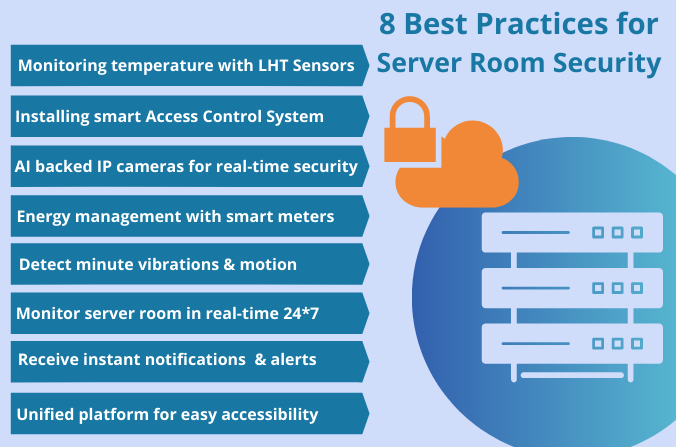 8 Best Practices for Server Room Security

Monitoring temperature with LHT Sensors

Installing smart Access Control System

AI backed IP cameras for real-time security

Energy management with smart meters

Detect minute vibrations & motion

Monitor server room in real-time 24*7

Receive instant notifications & alerts

Unified platform for easy accessibility